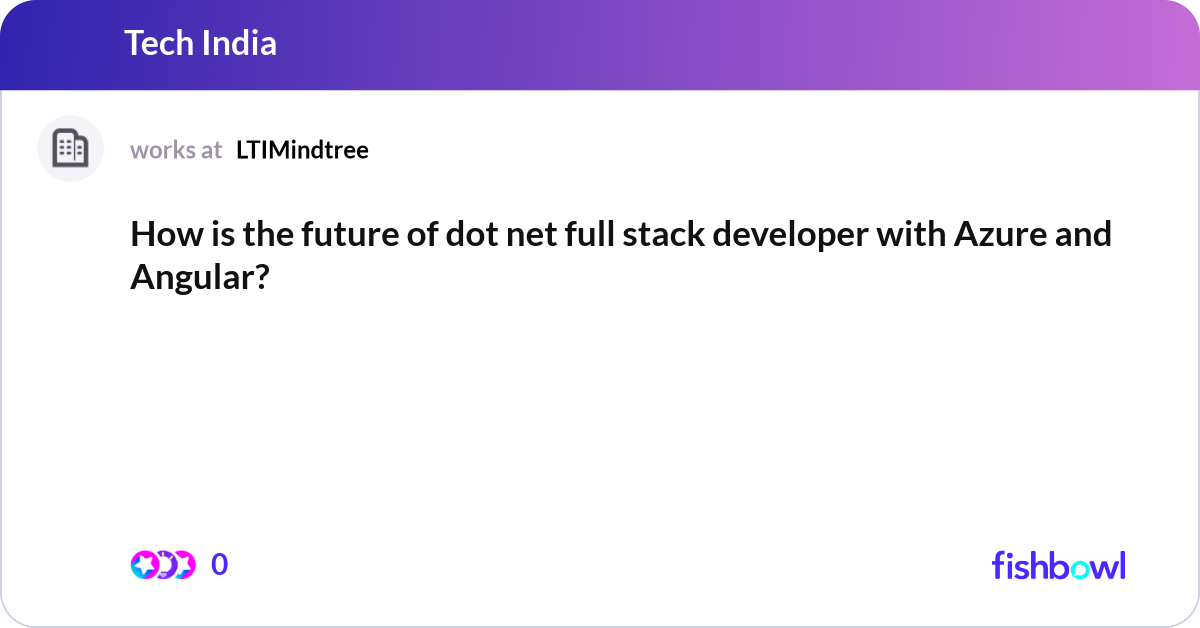 Tech India

works at LTIMindtree

How is the future of dot net full stack developer with Azure and Angular?

0

fishbowl